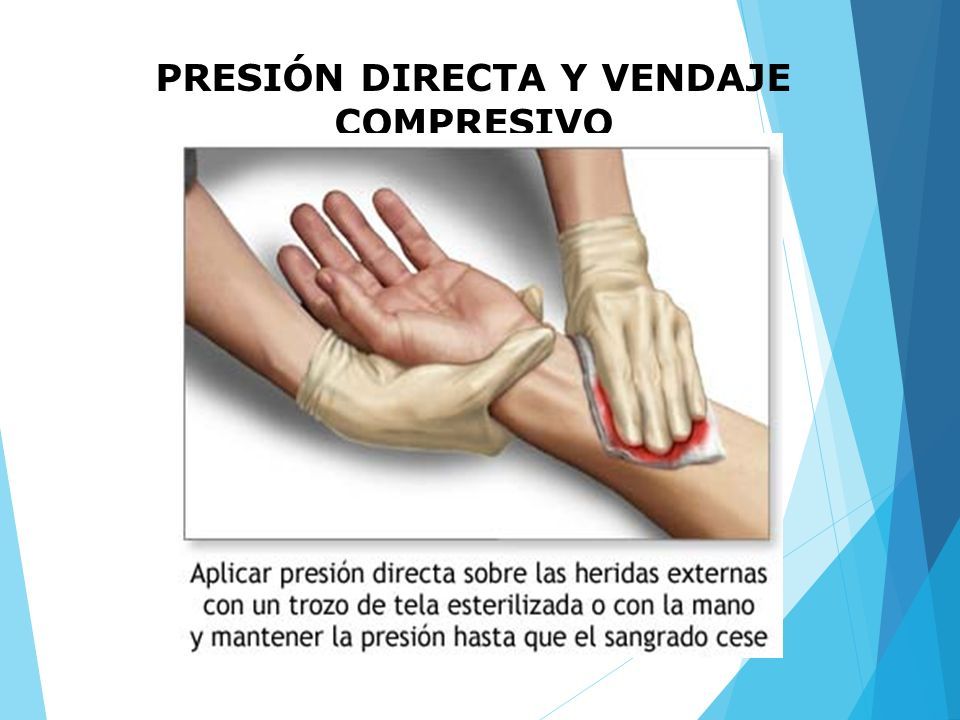 PRESIÓN DIRECTA Y VENDAJE COMPRESIVO

Aplicar presión directa sobre las heridas externas con un trozo de tela esterilizada o con la mano y mantener la presión hasta que el sangrado cese